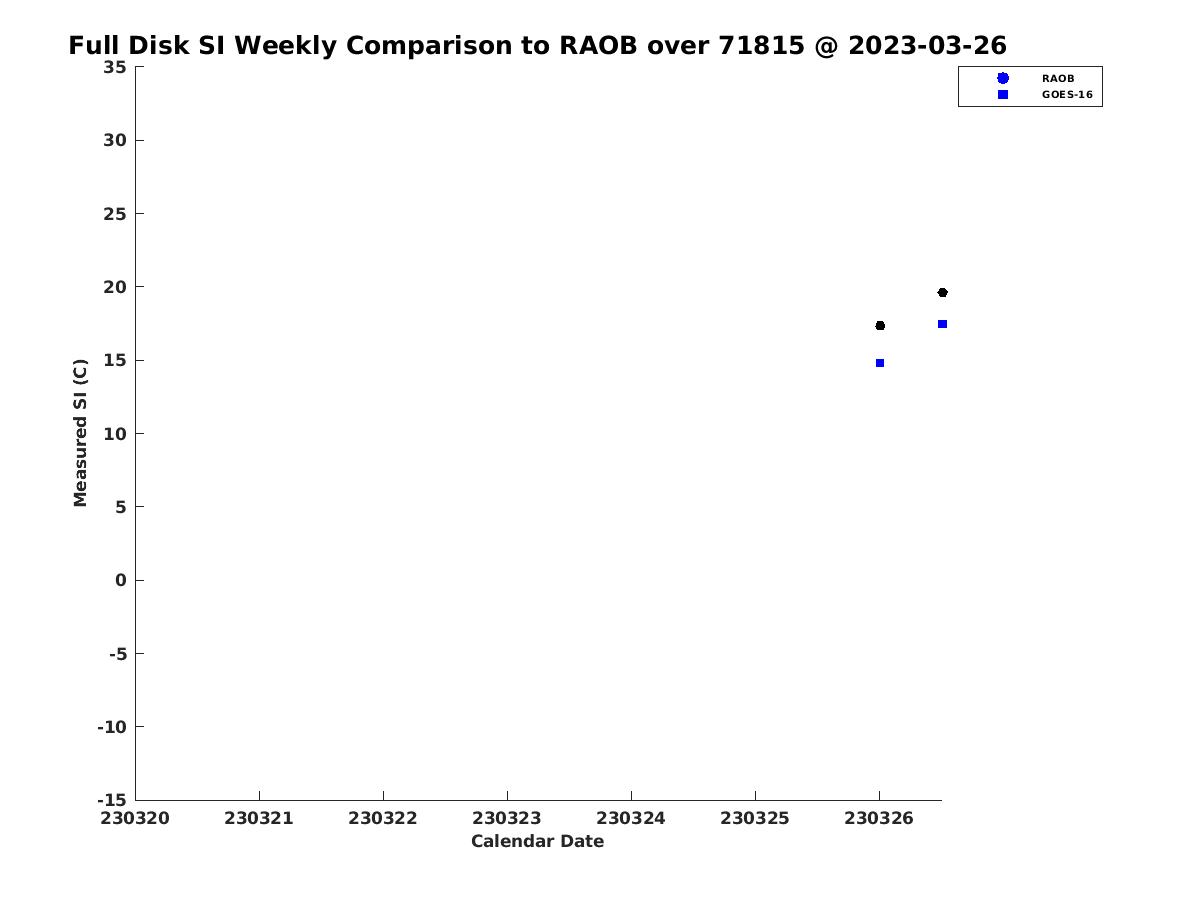 Full Disk SI Weekly Comparison to RAOB over 71815 @ 2023-03-26

RAOB
GOES-16

Measured SI (C)

35
30
25
20
15
10
5
0
-5
-10
-15

230320
230321
230322
230323
230324
230325
230326

Calendar Date